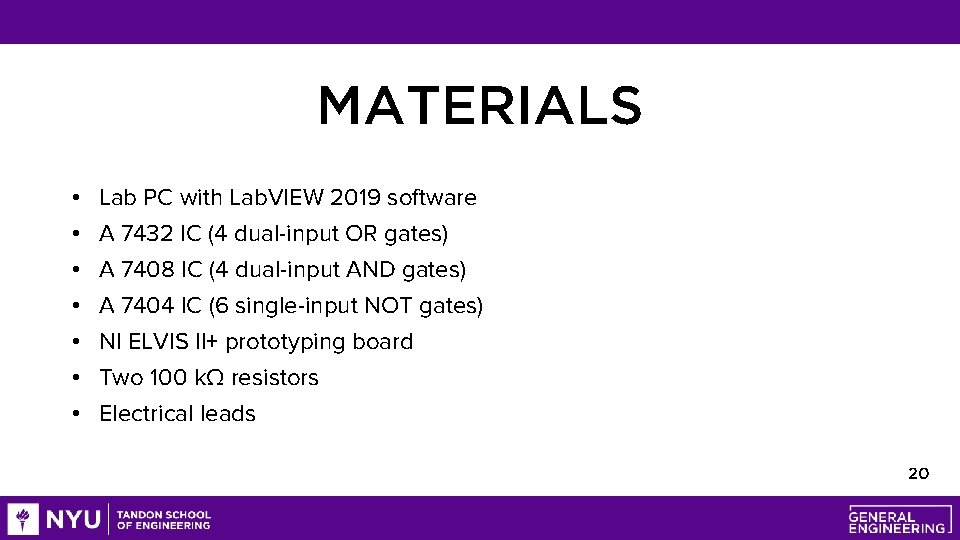 MATERIALS

• Lab PC with LabVIEW 2019 software
• A 7432 IC (4 dual-input OR gates)
• A 7408 IC (4 dual-input AND gates)
• A 7404 IC (6 single-input NOT gates)
• NI ELVIS II+ prototyping board
• Two 100 kΩ resistors
• Electrical leads

20

NYU | TANDON SCHOOL OF ENGINEERING

GENERAL ENGINEERING